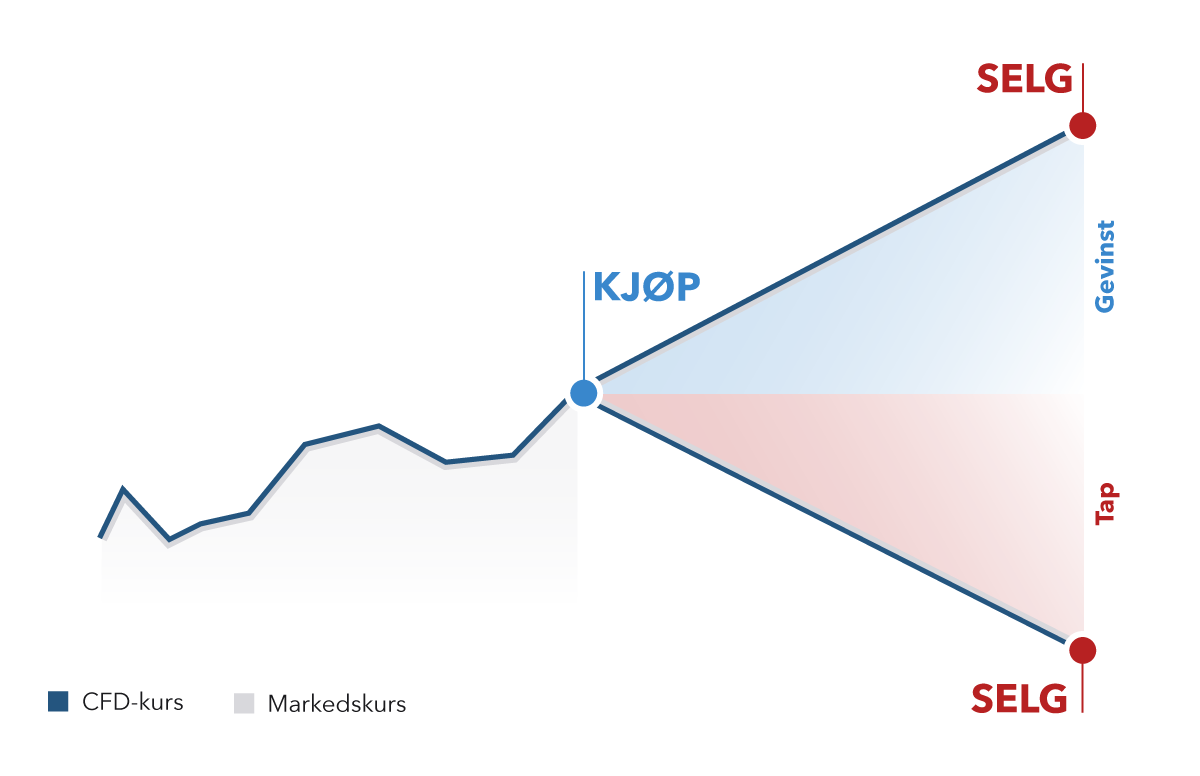 SELG

KJØP

Gevinst

Tap

SELG

CFD-kurs Markedskurs